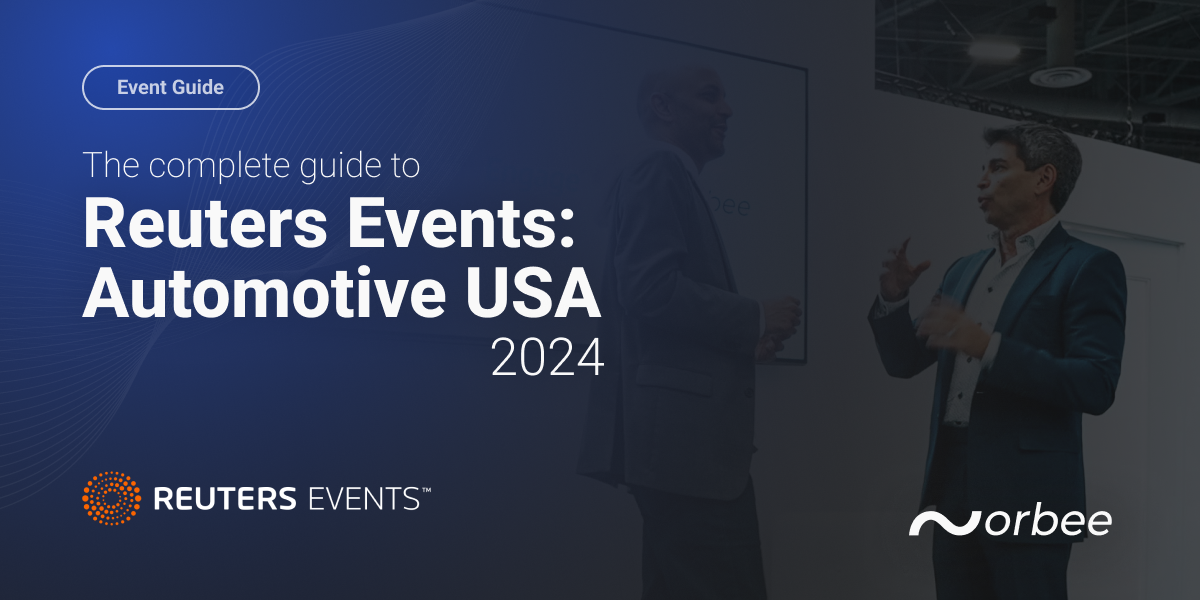 Event Guide

The complete guide to
Reuters Events: Automotive USA
2024

REUTERS EVENTS™

orbee